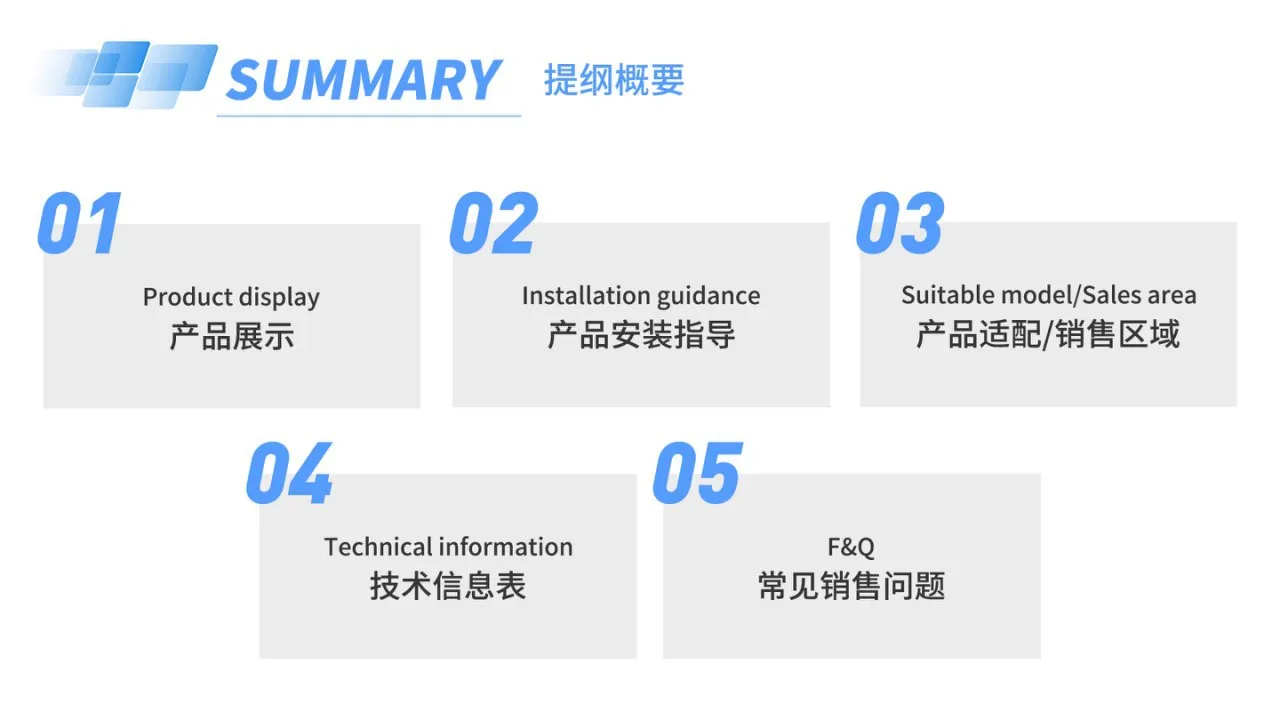 SUMMARY 提纲概要

01
Product display
产品展示

02
Installation guidance
产品安装指导

03
Suitable model/Sales area
产品适配/销售区域

04
Technical information
技术信息表

05
F&Q
常见销售问题